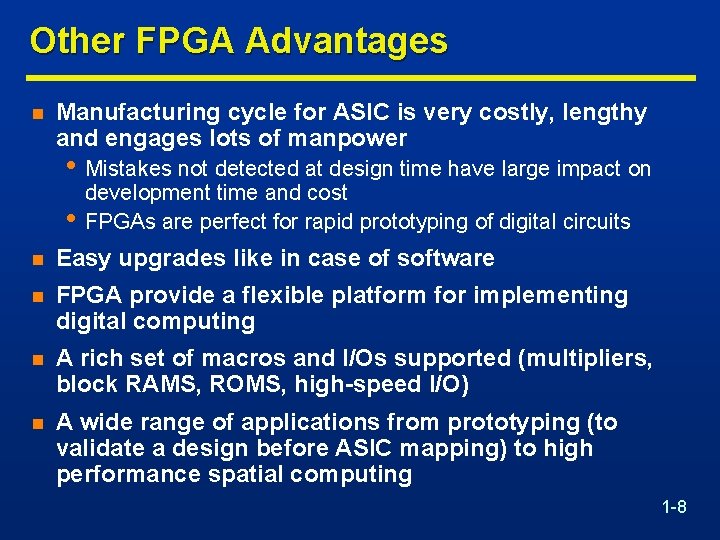 Other FPGA Advantages

- Manufacturing cycle for ASIC is very costly, lengthy and engages lots of manpower
  - Mistakes not detected at design time have large impact on development time and cost
  - FPGAs are perfect for rapid prototyping of digital circuits
- Easy upgrades like in case of software
- FPGA provide a flexible platform for implementing digital computing
- A rich set of macros and I/Os supported (multipliers, block RAMS, ROMS, high-speed I/O)
- A wide range of applications from prototyping (to validate a design before ASIC mapping) to high performance spatial computing

1-8